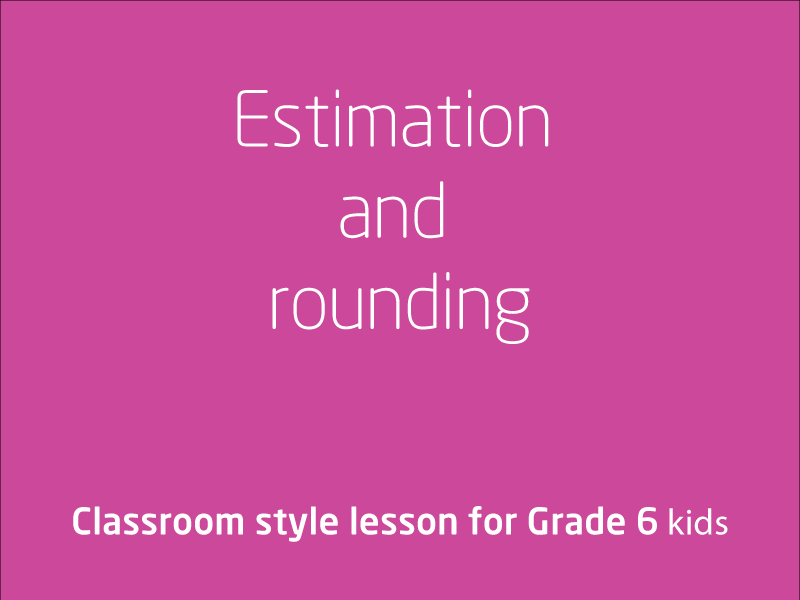 Estimation
and
rounding

Classroom style lesson for Grade 6 kids